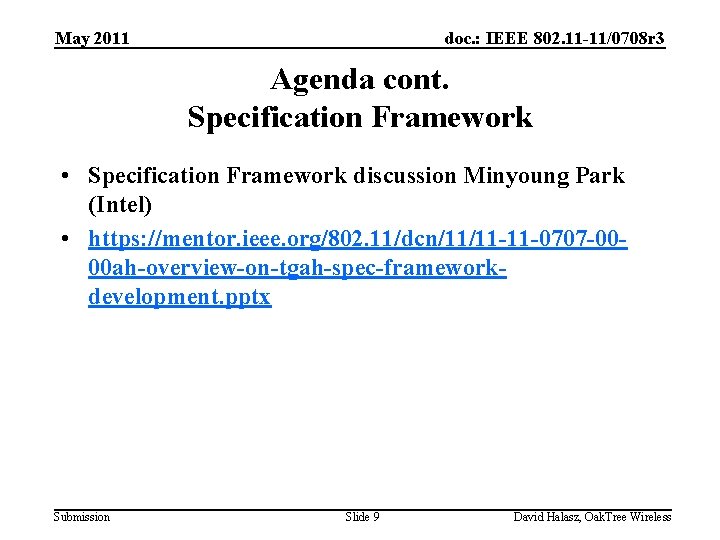 May 2011

doc.: IEEE 802.11-11/0708r3

Agenda cont.
Specification Framework

• Specification Framework discussion Minyoung Park (Intel)
• https://mentor.ieee.org/802.11/dcn/11/11-11-0707-00-00ah-overview-on-tgah-spec-framework-development.pptx

Submission

Slide 9

David Halasz, OakTree Wireless